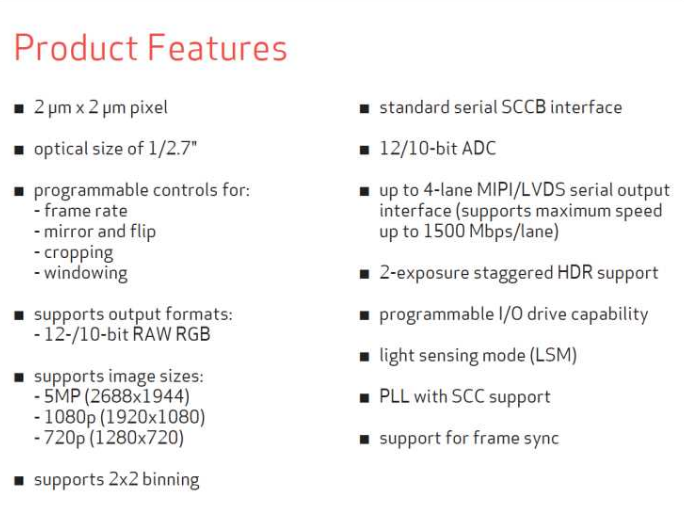 Product Features

■ 2 μm x 2 μm pixel

■ optical size of 1/2.7"

■ programmable controls for:
- frame rate
- mirror and flip
- cropping
- windowing

■ supports output formats:
- 12-/10-bit RAW RGB

■ supports image sizes:
- 5MP (2688x1944)
- 1080p (1920x1080)
- 720p (1280x720)

■ supports 2x2 binning

■ standard serial SCCB interface

■ 12/10-bit ADC

■ up to 4-lane MIPI/LVDS serial output interface (supports maximum speed up to 1500 Mbps/lane)

■ 2-exposure staggered HDR support

■ programmable I/O drive capability

■ light sensing mode (LSM)

■ PLL with SCC support

■ support for frame sync